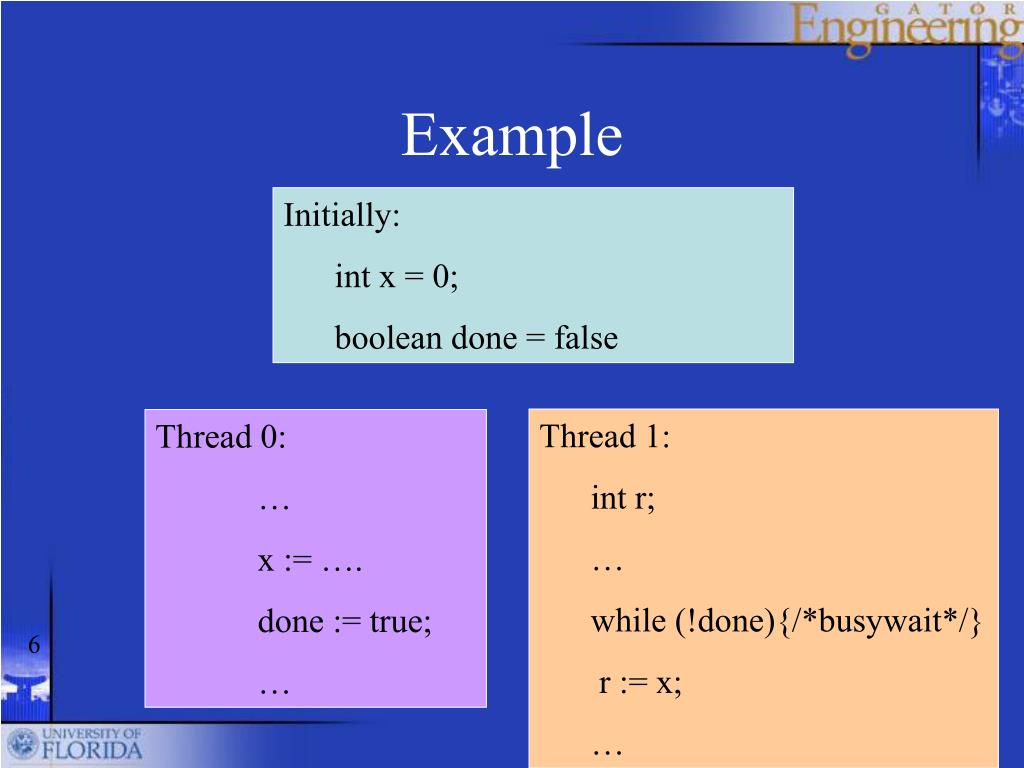 GATOR Engineering

Example

Initially:
int x = 0;
boolean done = false

Thread 0:
…
x := ….
done := true;
…

Thread 1:
int r;
…
while (!done){/*busywait*/}
r := x;
…

6

UNIVERSITY OF FLORIDA